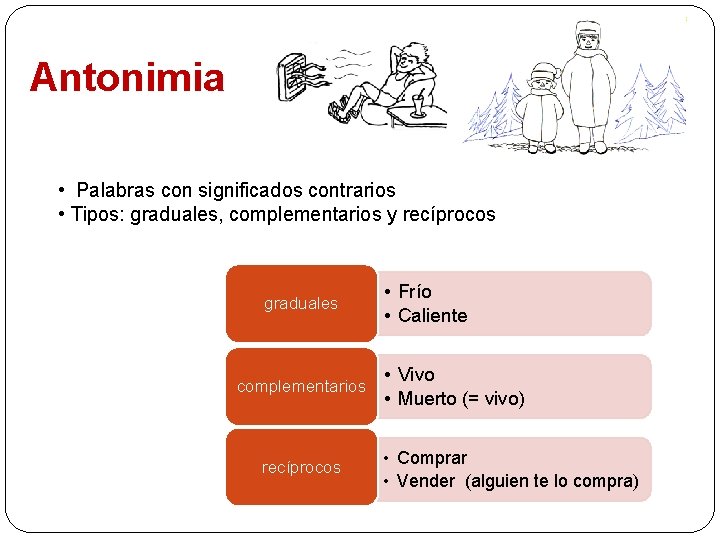 Antonimia

• Palabras con significados contrarios
• Tipos: graduales, complementarios y recíprocos

graduales
• Frío
• Caliente

complementarios
• Vivo
• Muerto (= vivo)

recíprocos
• Comprar
• Vender (alguien te lo compra)